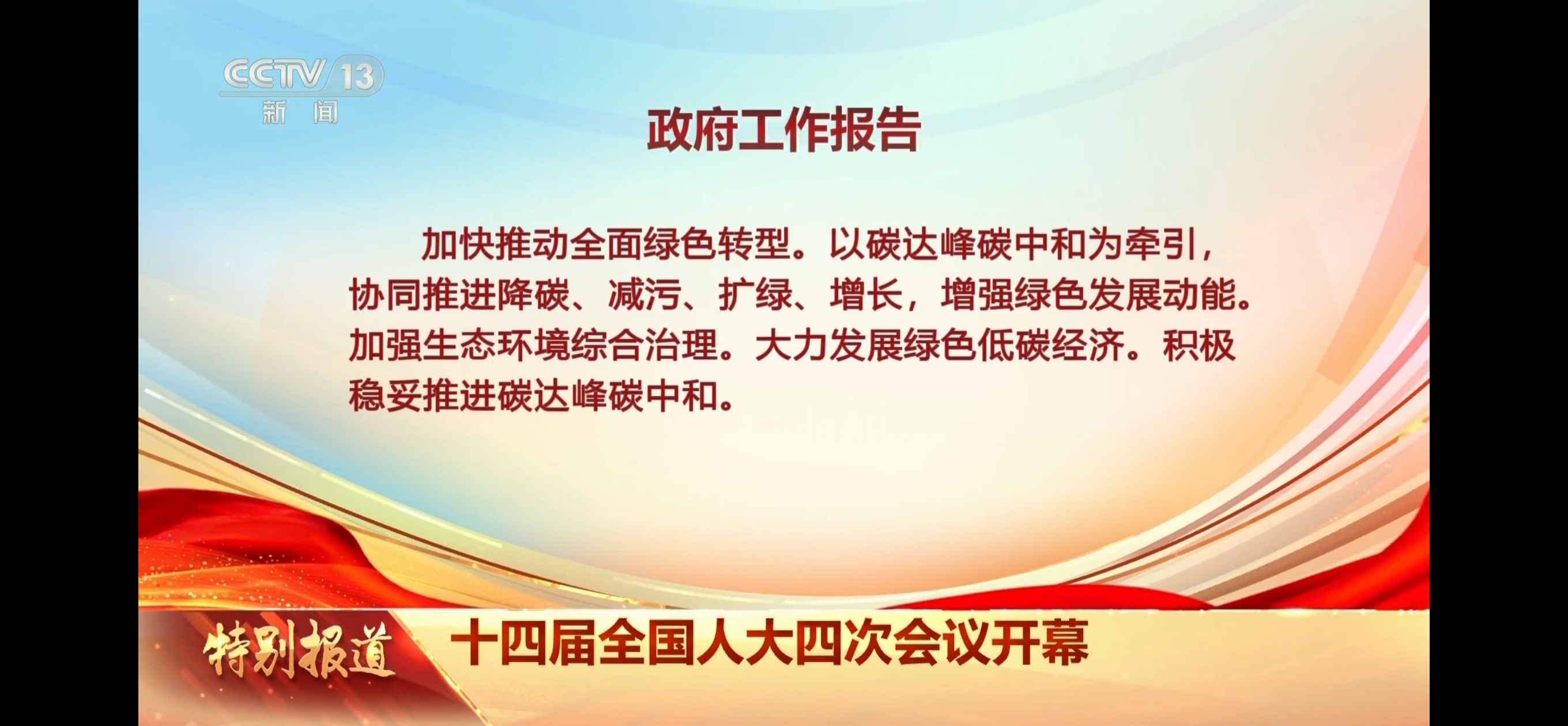 CCTV 13
新闻

政府工作报告

加快推动全面绿色转型。以碳达峰碳中和为牵引，协同推进降碳、减污、扩绿、增长，增强绿色发展动能。加强生态环境综合治理。大力发展绿色低碳经济。积极稳妥推进碳达峰碳中和。

特别报道

十四届全国人大四次会议开幕